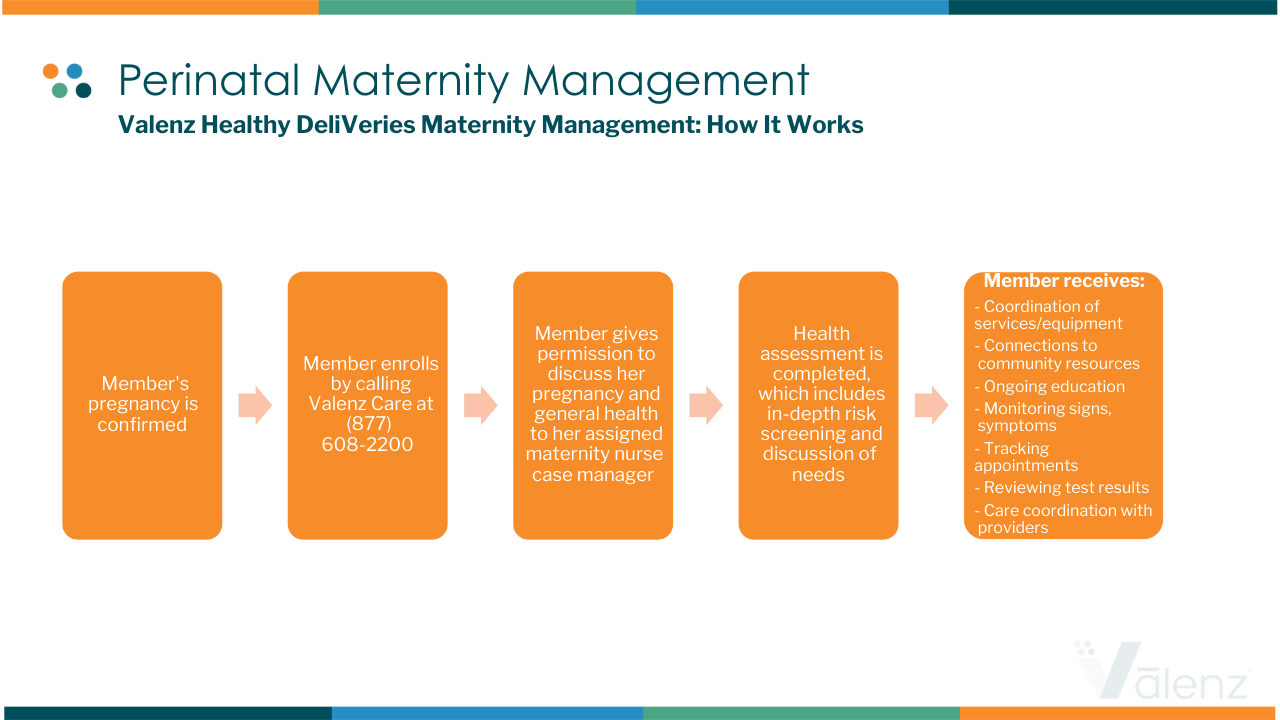 Perinatal Maternity Management

Valenz Healthy DeliVeries Maternity Management: How It Works

Member's pregnancy is confirmed

Member enrolls by calling Valenz Care at (877) 608-2200

Member gives permission to discuss her pregnancy and general health to her assigned maternity nurse case manager

Health assessment is completed, which includes in-depth risk screening and discussion of needs

Member receives:
- Coordination of services/equipment
- Connections to community resources
- Ongoing education
- Monitoring signs, symptoms
- Tracking appointments
- Reviewing test results
- Care coordination with providers

Valenz